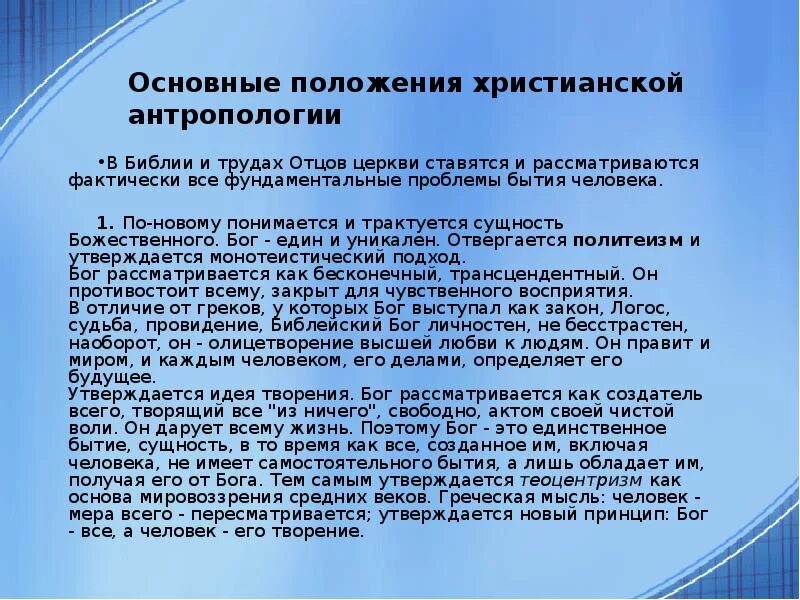 Основные положения христианской антропологии

•В Библии и трудах Отцов церкви ставятся и рассматриваются фактически все фундаментальные проблемы бытия человека.

1. По-новому понимается и трактуется сущность Божественного. Бог - един и уникален. Отвергается политеизм и утверждается монотеистический подход.
Бог рассматривается как бесконечный, трансцендентный. Он противостоит всему, закрыт для чувственного восприятия.
В отличие от греков, у которых Бог выступал как закон, Логос, судьба, провидение, Библейский Бог личностен, не бесстрастен, наоборот, он - олицетворение высшей любви к людям. Он правит и миром, и каждым человеком, его делами, определяет его будущее.
Утверждается идея творения. Бог рассматривается как создатель всего, творящий все "из ничего", свободно, актом своей чистой воли. Он дарует всему жизнь. Поэтому Бог - это единственное бытие, сущность, в то время как все, созданное им, включая человека, не имеет самостоятельного бытия, а лишь обладает им, получая его от Бога. Тем самым утверждается теоцентризм как основа мировоззрения средних веков. Греческая мысль: человек - мера всего - пересматривается; утверждается новый принцип: Бог - все, а человек - его творение.